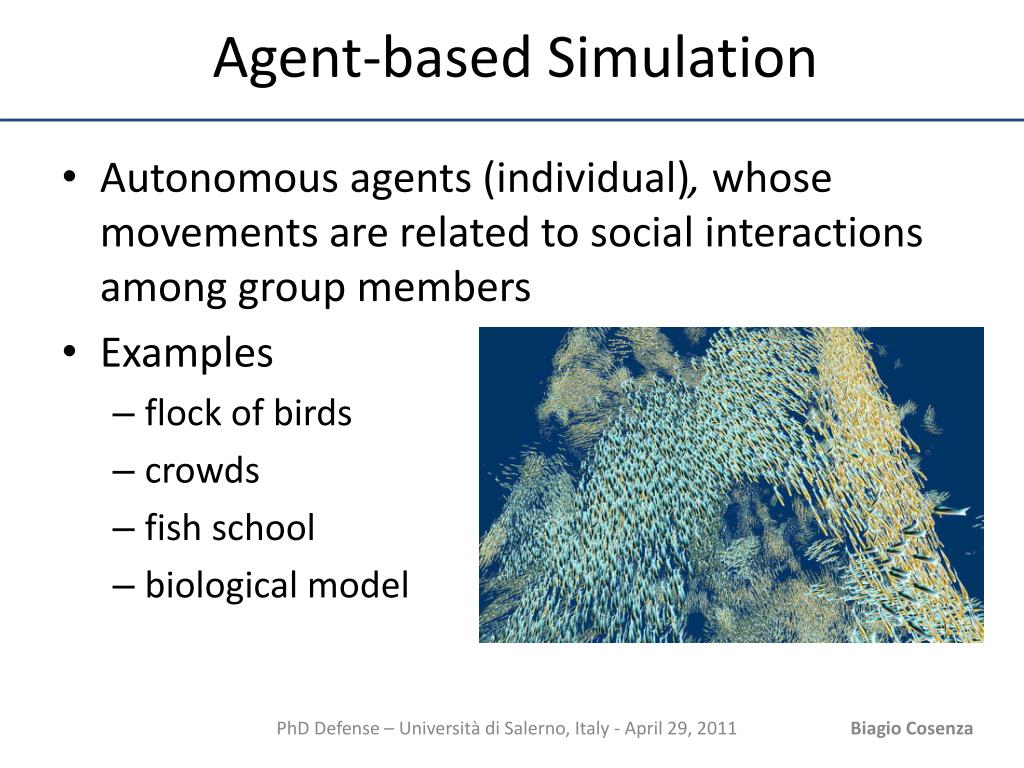 Agent-based Simulation

• Autonomous agents (individual), whose movements are related to social interactions among group members
• Examples
– flock of birds
– crowds
– fish school
– biological model

PhD Defense – Università di Salerno, Italy - April 29, 2011

Biagio Cosenza